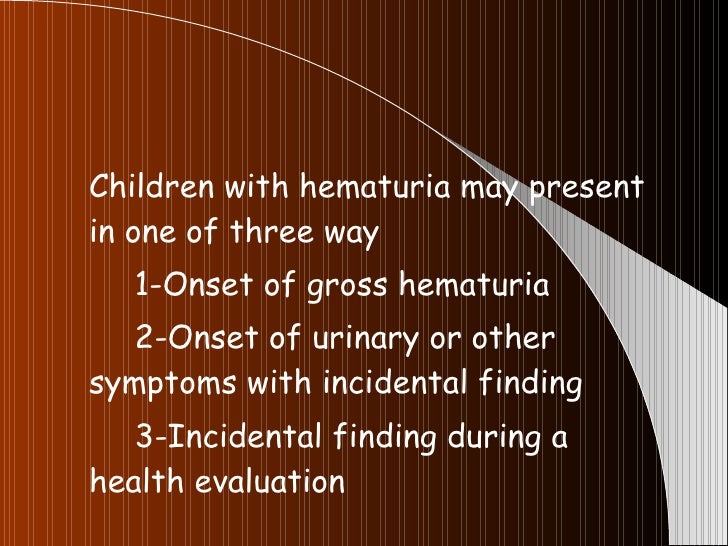 Children with hematuria may present in one of three way

1-Onset of gross hematuria

2-Onset of urinary or other symptoms with incidental finding

3-Incidental finding during a health evaluation